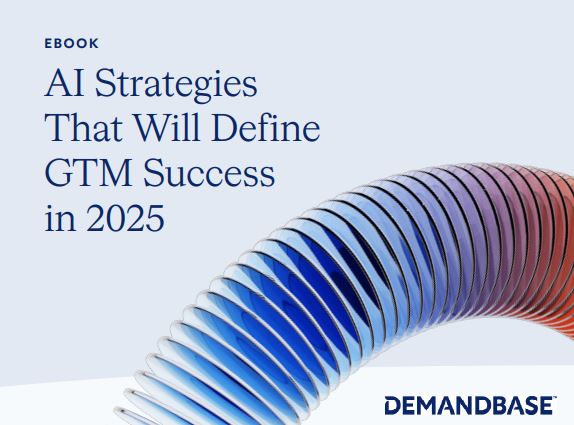 EBOOK

AI Strategies That Will Define GTM Success in 2025

DEMANDBASE™